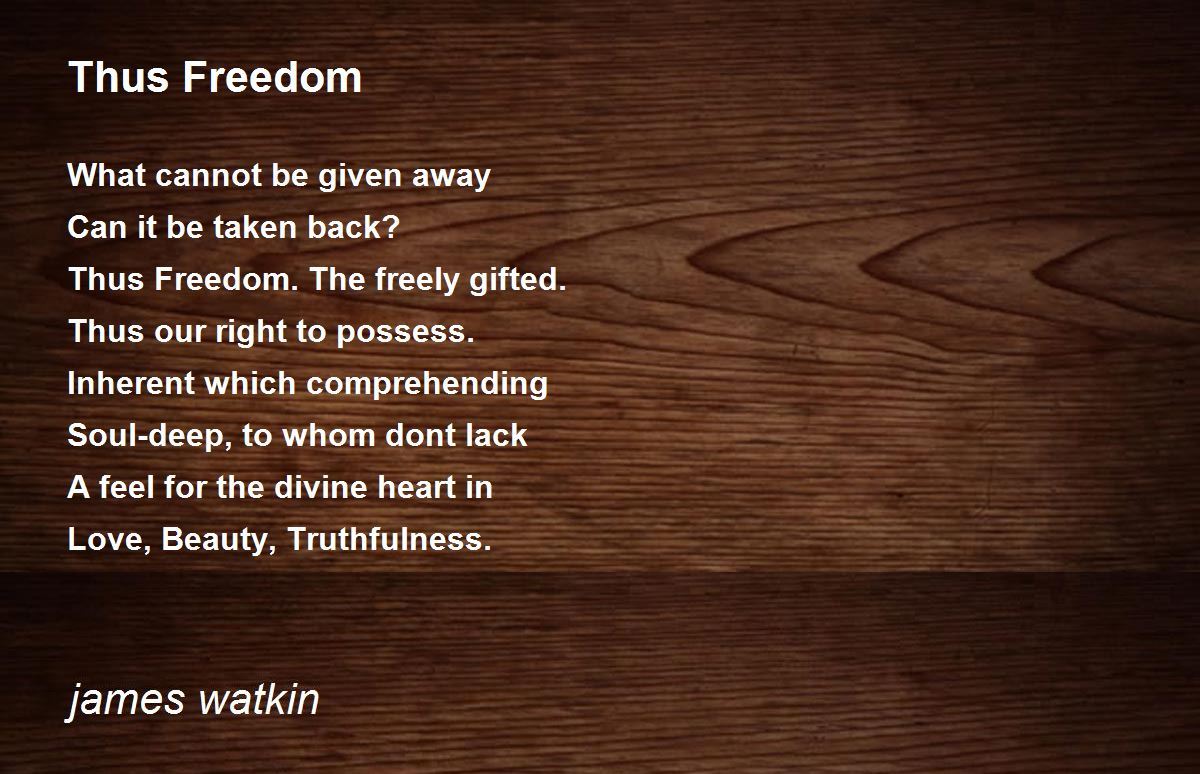 Thus Freedom

What cannot be given away
Can it be taken back?
Thus Freedom. The freely gifted.
Thus our right to possess.
Inherent which comprehending
Soul-deep, to whom dont lack
A feel for the divine heart in
Love, Beauty, Truthfulness.

james watkin